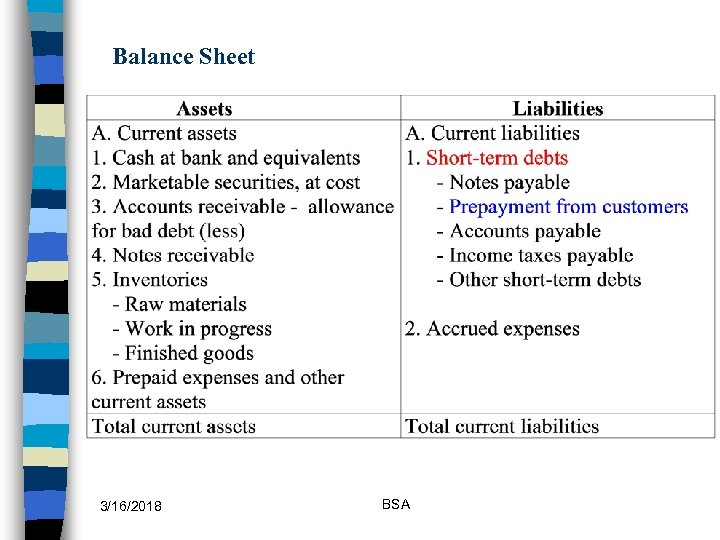 Balance Sheet

| Assets | Liabilities |
|---|---|
| A. Current assets<br>1. Cash at bank and equivalents<br>2. Marketable securities, at cost<br>3. Accounts receivable - allowance for bad debt (less)<br>4. Notes receivable<br>5. Inventories<br>- Raw materials<br>- Work in progress<br>- Finished goods<br>6. Prepaid expenses and other current assets | A. Current liabilities<br>1. Short-term debts<br>- Notes payable<br>- Prepayment from customers<br>- Accounts payable<br>- Income taxes payable<br>- Other short-term debts<br><br>2. Accrued expenses |
| Total current assets | Total current liabilities |

3/16/2018

BSA